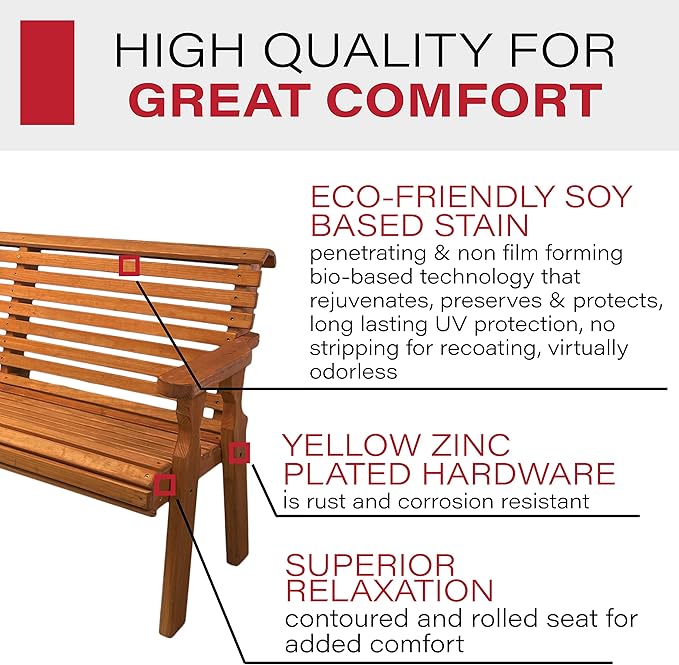 HIGH QUALITY FOR
GREAT COMFORT

ECO-FRIENDLY SOY BASED STAIN
penetrating & non film forming bio-based technology that rejuvenates, preserves & protects, long lasting UV protection, no stripping for recoating, virtually odorless

YELLOW ZINC PLATED HARDWARE
is rust and corrosion resistant

SUPERIOR RELAXATION
contoured and rolled seat for added comfort